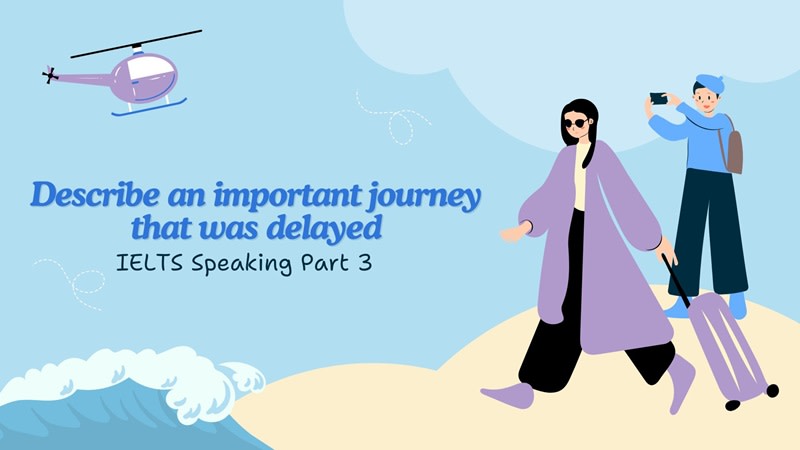 Describe an important journey that was delayed

IELTS Speaking Part 3